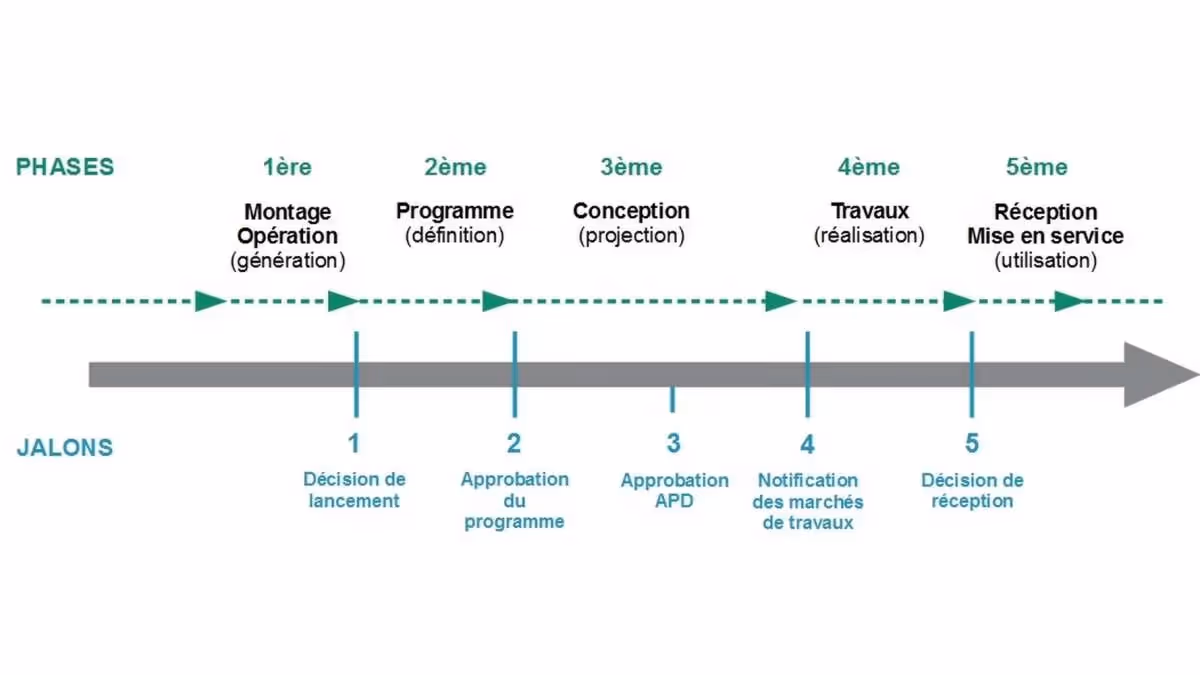 PHASES

1ère
Montage Opération
(génération)

2ème
Programme
(définition)

3ème
Conception
(projection)

4ème
Travaux
(réalisation)

5ème
Réception Mise en service
(utilisation)

JALONS

1
Décision de lancement

2
Approbation du programme

3
Approbation APD

4
Notification des marchés de travaux

5
Décision de réception